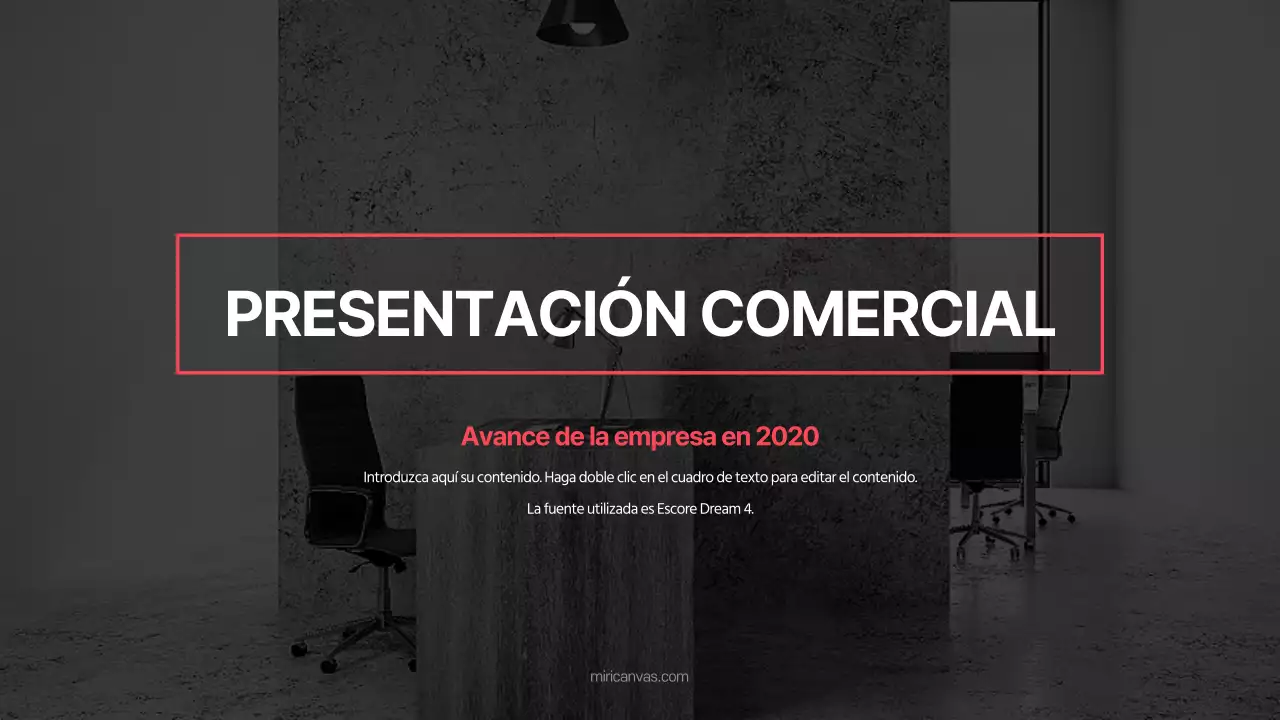 PRESENTACIÓN COMERCIAL

Avance de la empresa en 2020

Introduzca aquí su contenido. Haga doble clic en el cuadro de texto para editar el contenido.

La fuente utilizada es Escore Dream 4.

miricanvas.com